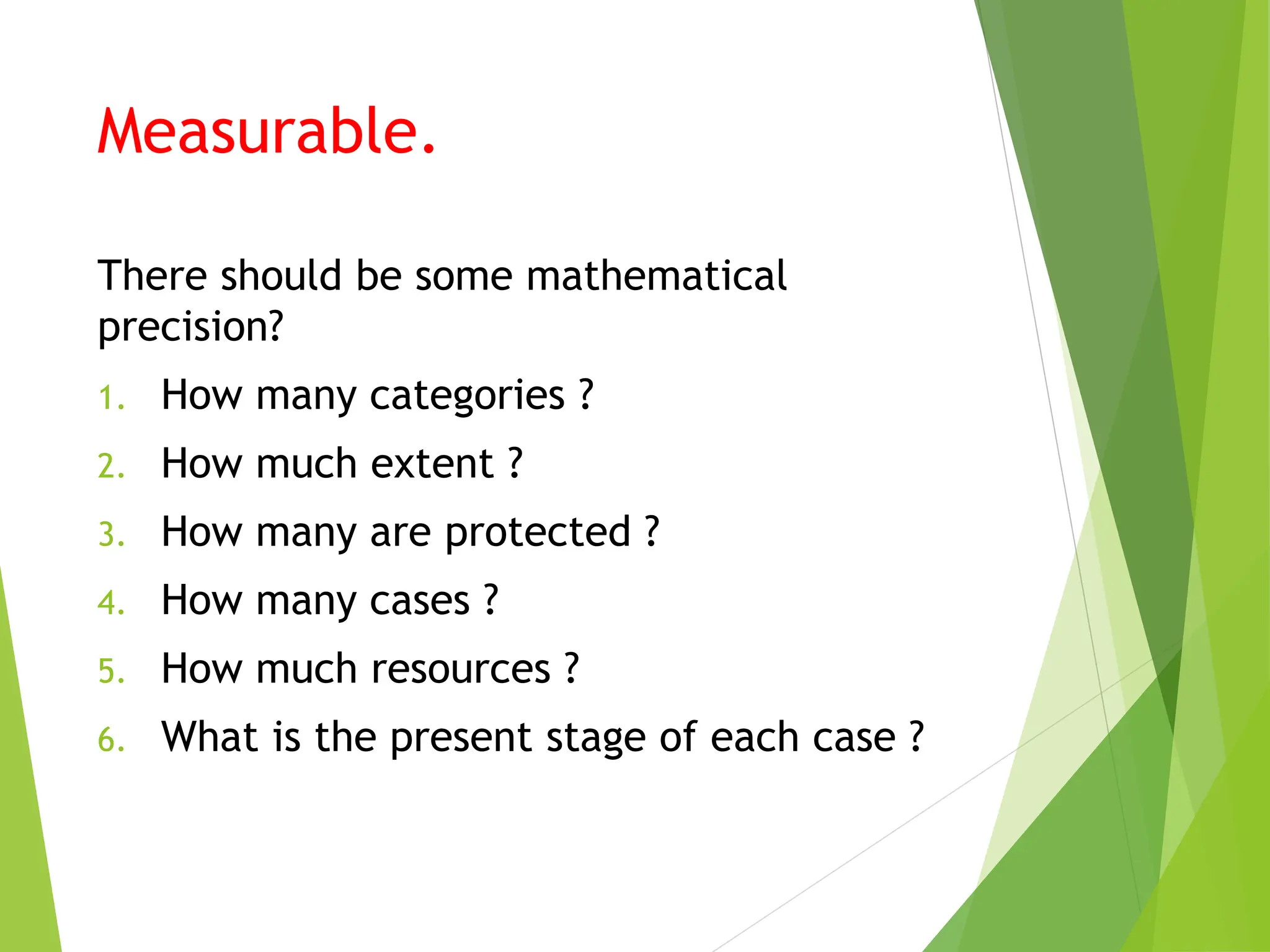 Measurable.

There should be some mathematical precision?

1. How many categories ?
2. How much extent ?
3. How many are protected ?
4. How many cases ?
5. How much resources ?
6. What is the present stage of each case ?